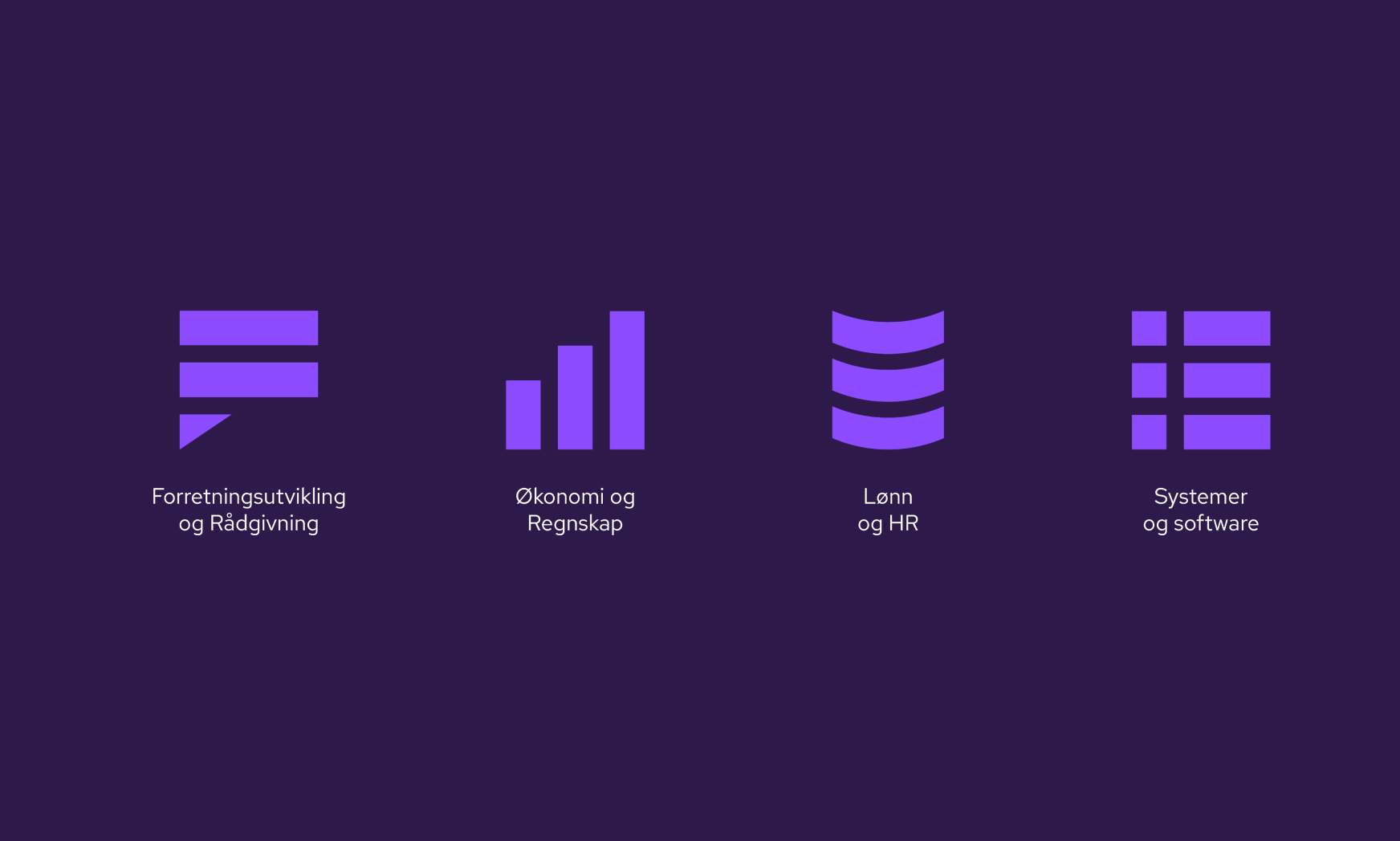 Forretningsutvikling og Rådgivning

Økonomi og Regnskap

Lønn og HR

Systemer og software